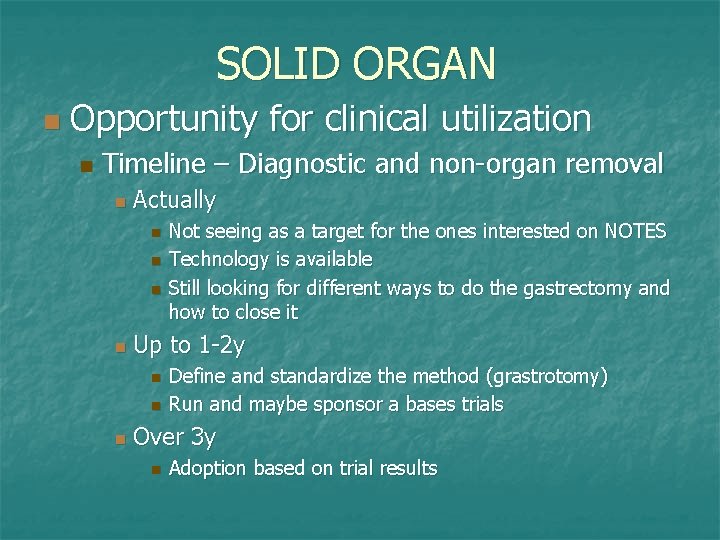 SOLID ORGAN

Opportunity for clinical utilization

Timeline – Diagnostic and non-organ removal

Actually

Not seeing as a target for the ones interested on NOTES

Technology is available

Still looking for different ways to do the gastrectomy and how to close it

Up to 1-2y

Define and standardize the method (grastrotomy)

Run and maybe sponsor a bases trials

Over 3y

Adoption based on trial results